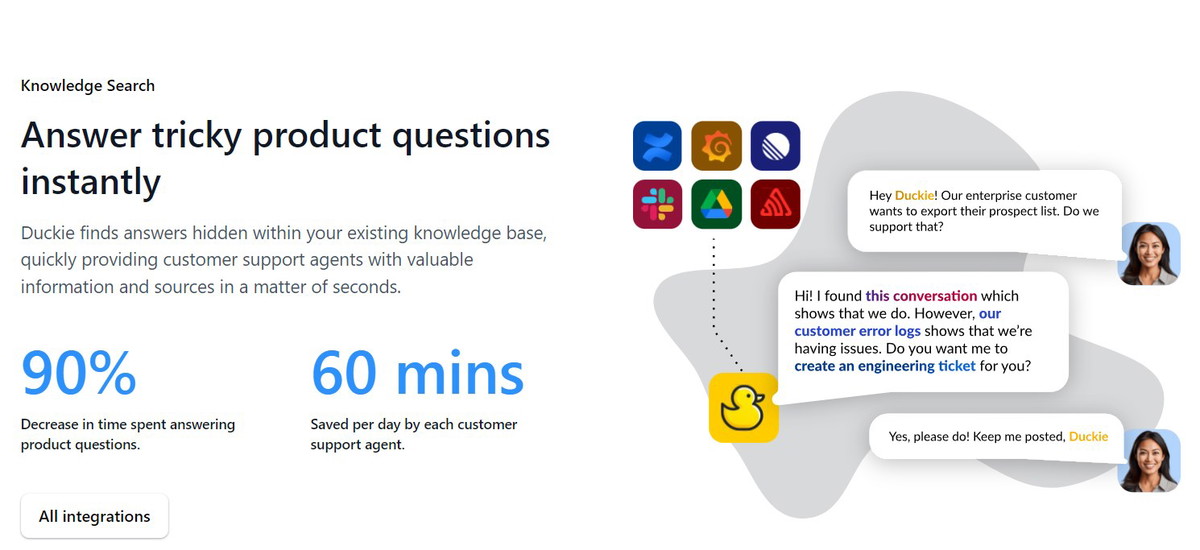 Knowledge Search

Answer tricky product questions instantly

Duckie finds answers hidden within your existing knowledge base, quickly providing customer support agents with valuable information and sources in a matter of seconds.

90%

Decrease in time spent answering product questions.

60 mins

Saved per day by each customer support agent.

All integrations

Hey Duckie! Our enterprise customer wants to export their prospect list. Do we support that?

Hi! I found this conversation which shows that we do. However, our customer error logs shows that we're having issues. Do you want me to create an engineering ticket for you?

Yes, please do! Keep me posted, Duckie